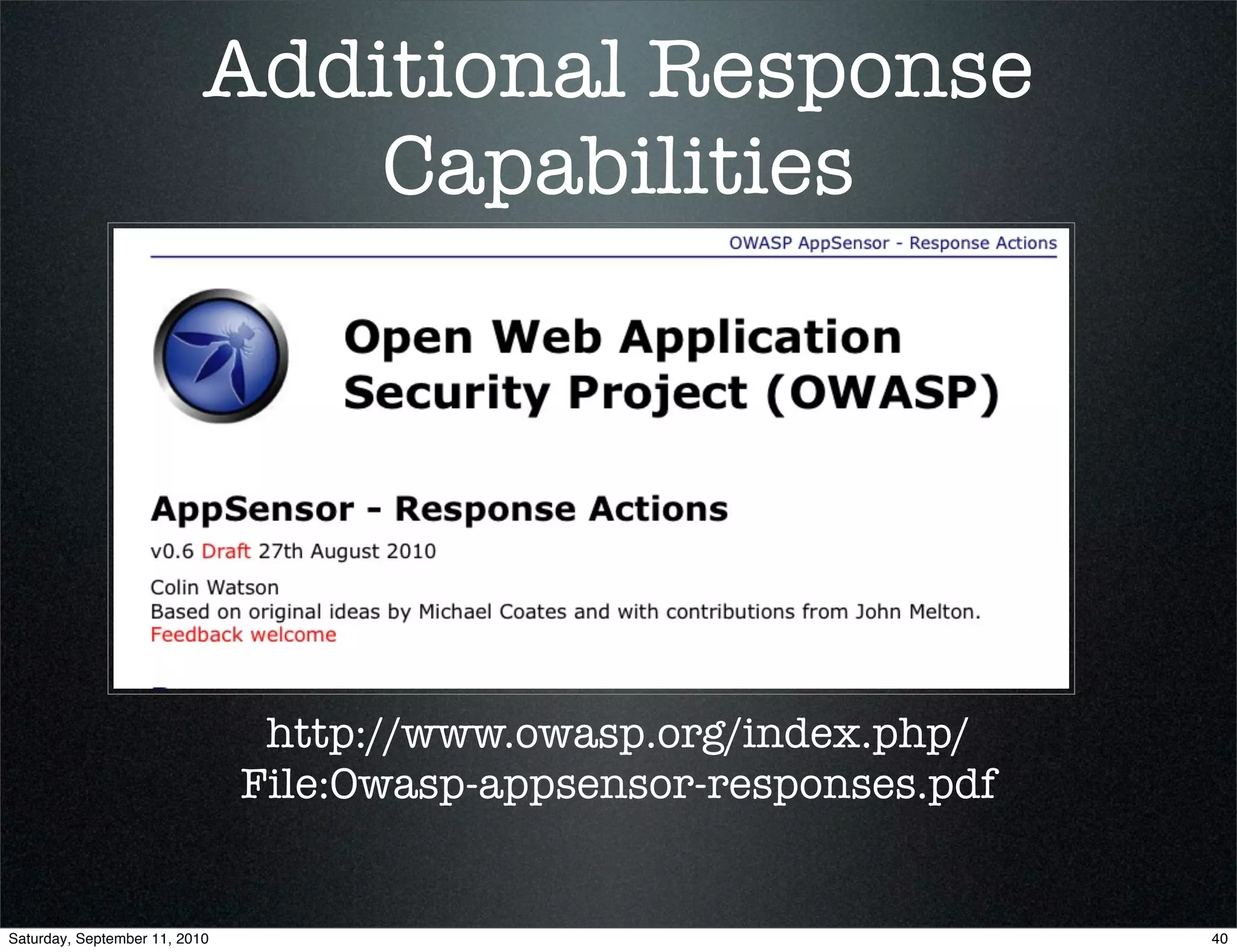 Additional Response Capabilities

OWASP AppSensor - Response Actions

Open Web Application Security Project (OWASP)

AppSensor - Response Actions

v0.6 Draft 27th August 2010

Colin Watson
Based on original ideas by Michael Coates and with contributions from John Melton.
Feedback welcome

http://www.owasp.org/index.php/File:Owasp-appsensor-responses.pdf

Saturday, September 11, 2010

40